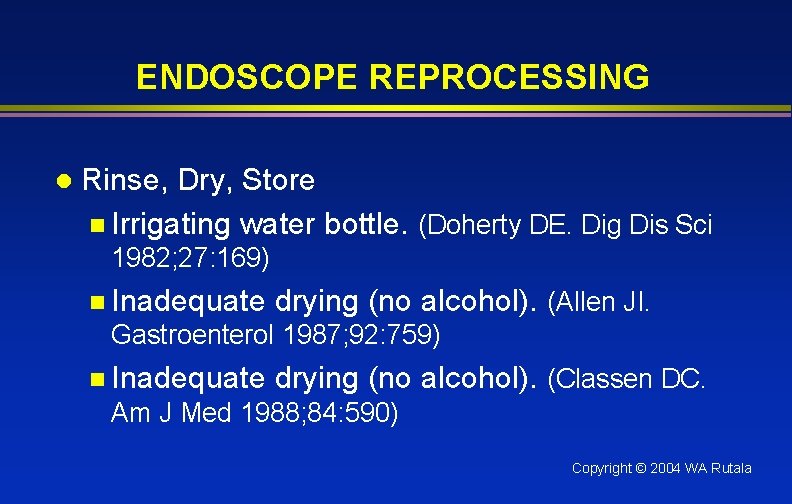 ENDOSCOPE REPROCESSING

Rinse, Dry, Store

Irrigating water bottle. (Doherty DE. Dig Dis Sci 1982;27:169)

Inadequate drying (no alcohol). (Allen JI. Gastroenterol 1987;92:759)

Inadequate drying (no alcohol). (Classen DC. Am J Med 1988;84:590)

Copyright © 2004 WA Rutala